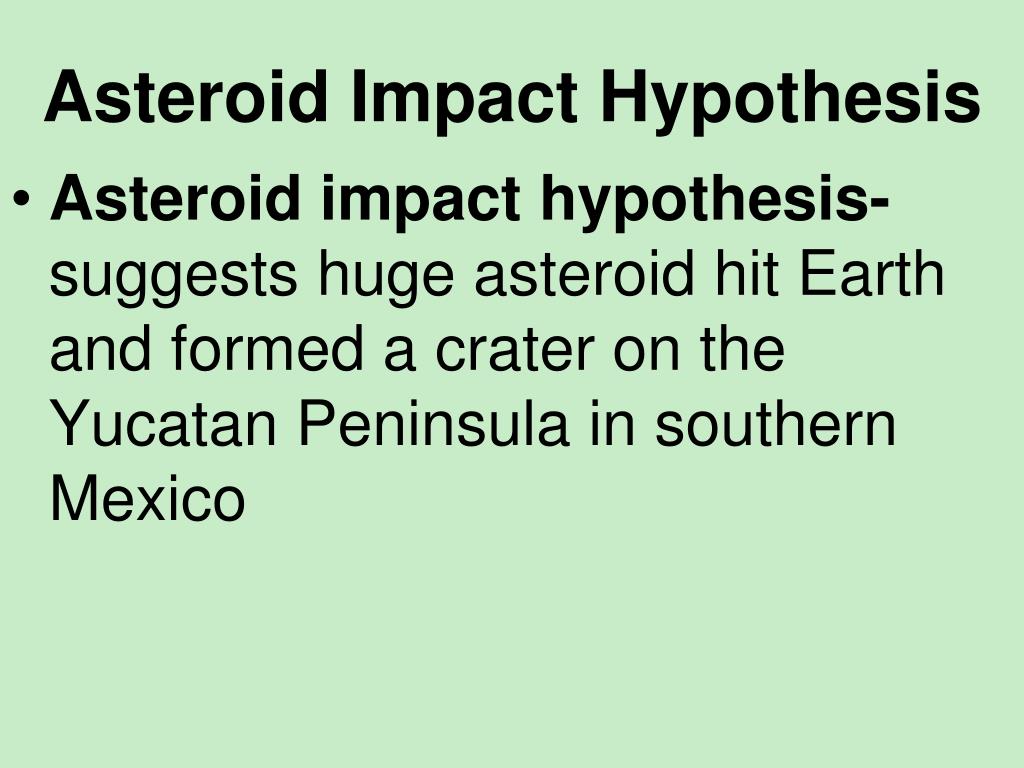 Asteroid Impact Hypothesis

• Asteroid impact hypothesis- suggests huge asteroid hit Earth and formed a crater on the Yucatan Peninsula in southern Mexico